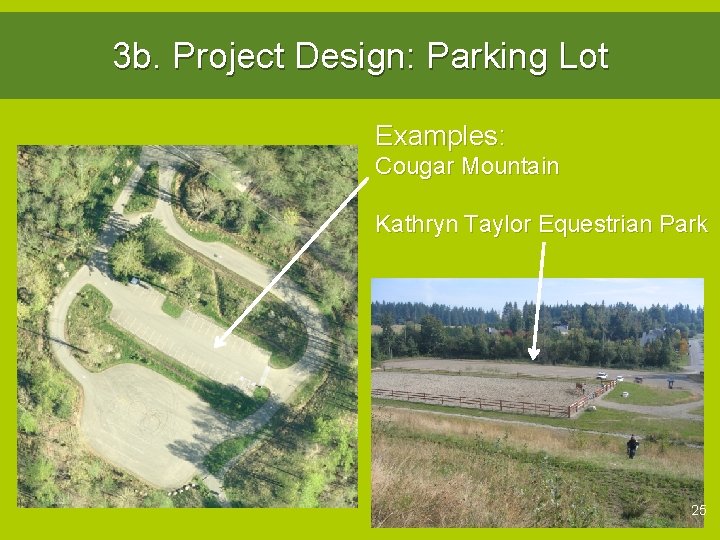 3b. Project Design: Parking Lot

Examples:
Cougar Mountain

Kathryn Taylor Equestrian Park

25